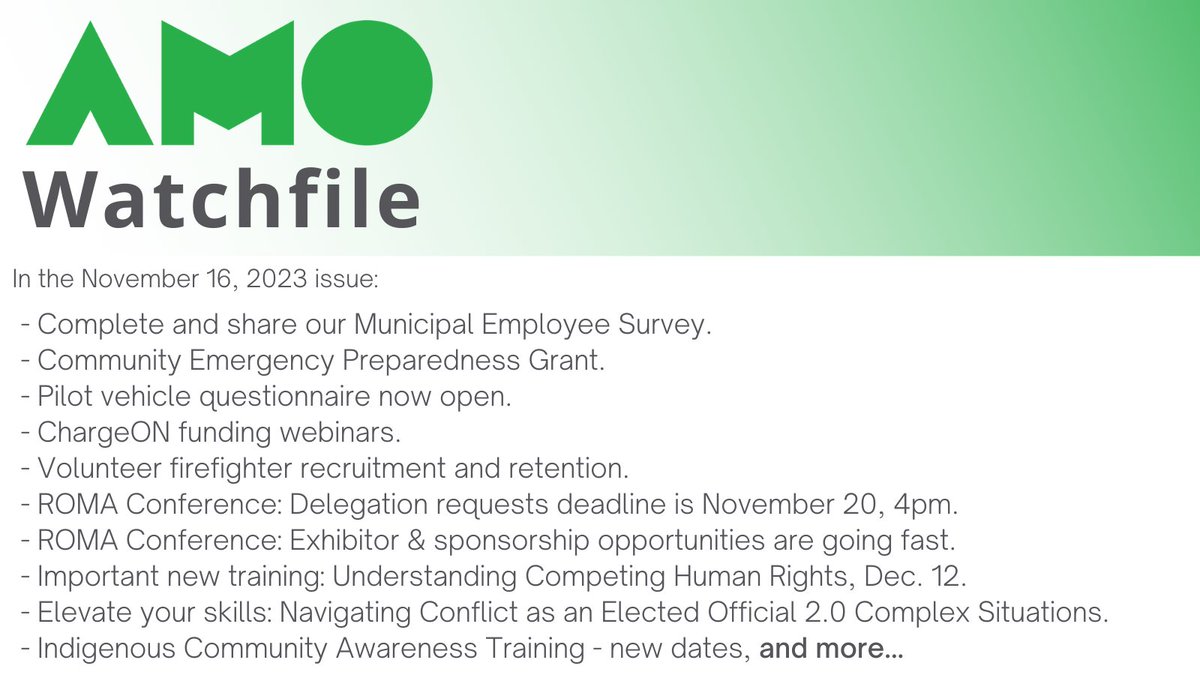 AMO
Watchfile

In the November 16, 2023 issue:

- Complete and share our Municipal Employee Survey.
- Community Emergency Preparedness Grant.
- Pilot vehicle questionnaire now open.
- ChargeON funding webinars.
- Volunteer firefighter recruitment and retention.
- ROMA Conference: Delegation requests deadline is November 20, 4pm.
- ROMA Conference: Exhibitor & sponsorship opportunities are going fast.
- Important new training: Understanding Competing Human Rights, Dec. 12.
- Elevate your skills: Navigating Conflict as an Elected Official 2.0 Complex Situations.
- Indigenous Community Awareness Training - new dates, and more...